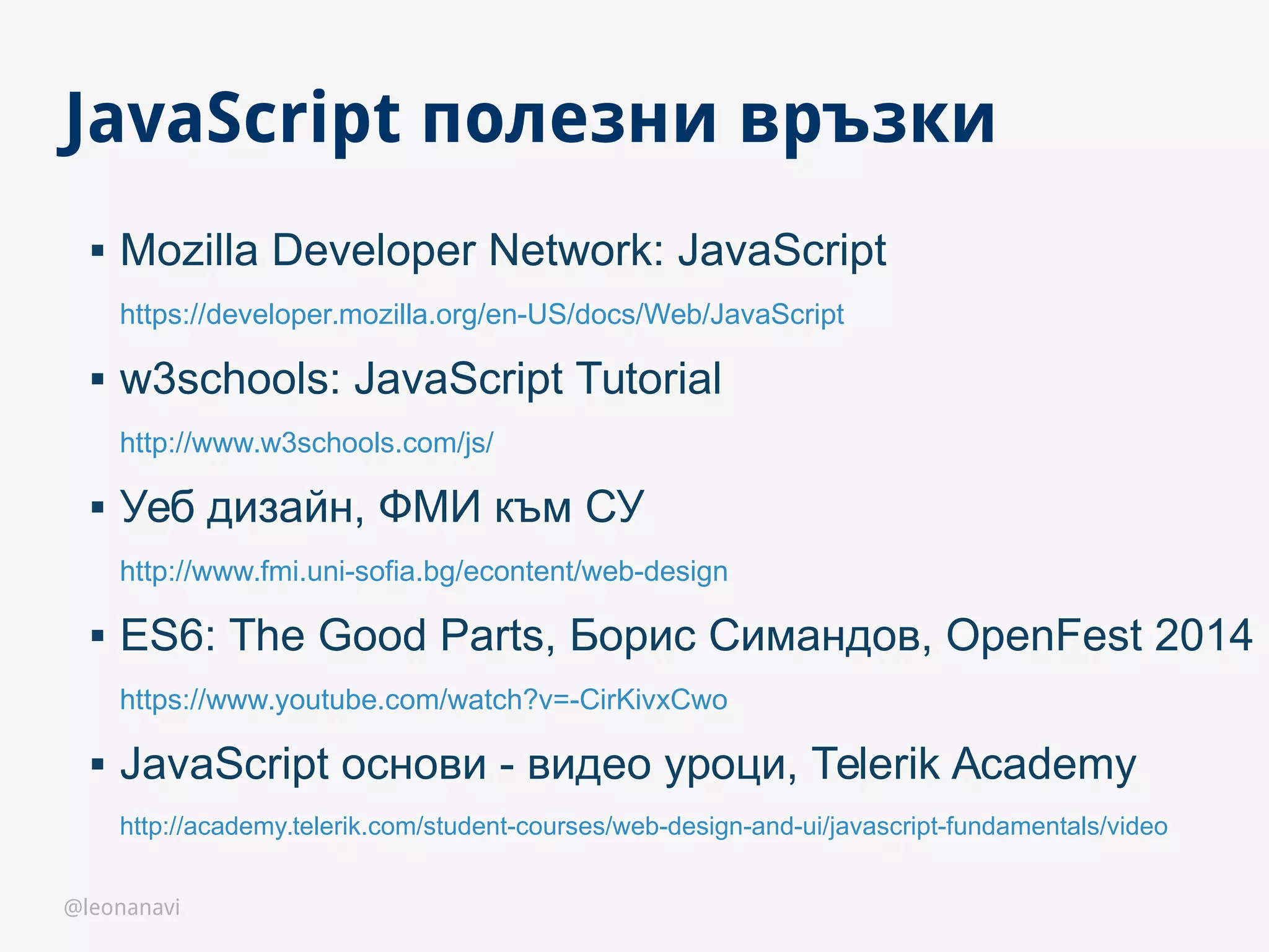 JavaScript полезни връзки

▪ Mozilla Developer Network: JavaScript

https://developer.mozilla.org/en-US/docs/Web/JavaScript

▪ w3schools: JavaScript Tutorial

http://www.w3schools.com/js/

▪ Уеб дизайн, ФМИ към СУ

http://www.fmi.uni-sofia.bg/econtent/web-design

▪ ES6: The Good Parts, Борис Симандов, OpenFest 2014

https://www.youtube.com/watch?v=-CirKivxCwo

▪ JavaScript основи - видео уроци, Telerik Academy

http://academy.telerik.com/student-courses/web-design-and-ui/javascript-fundamentals/video

@leonanavi